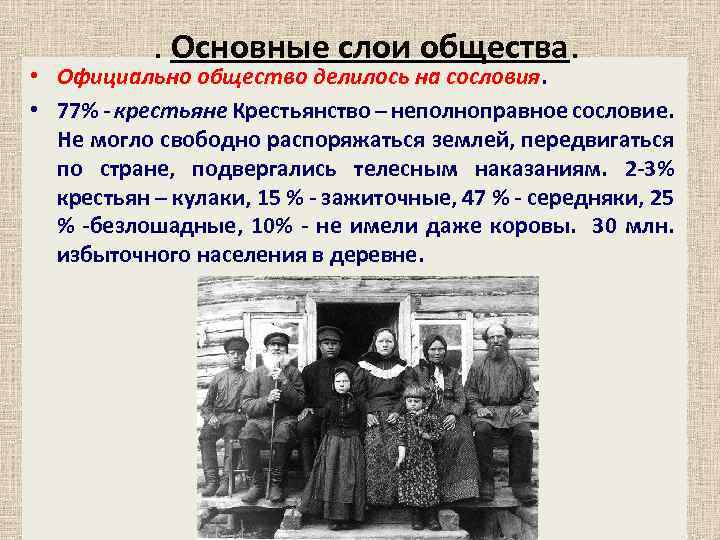 . Основные слои общества.

• Официально общество делилось на сословия.

• 77% - крестьяне Крестьянство – неполноправное сословие. Не могло свободно распоряжаться землей, передвигаться по стране, подвергались телесным наказаниям. 2-3% крестьян – кулаки, 15 % - зажиточные, 47 % - середняки, 25 % -безлошадные, 10% - не имели даже коровы. 30 млн. избыточного населения в деревне.